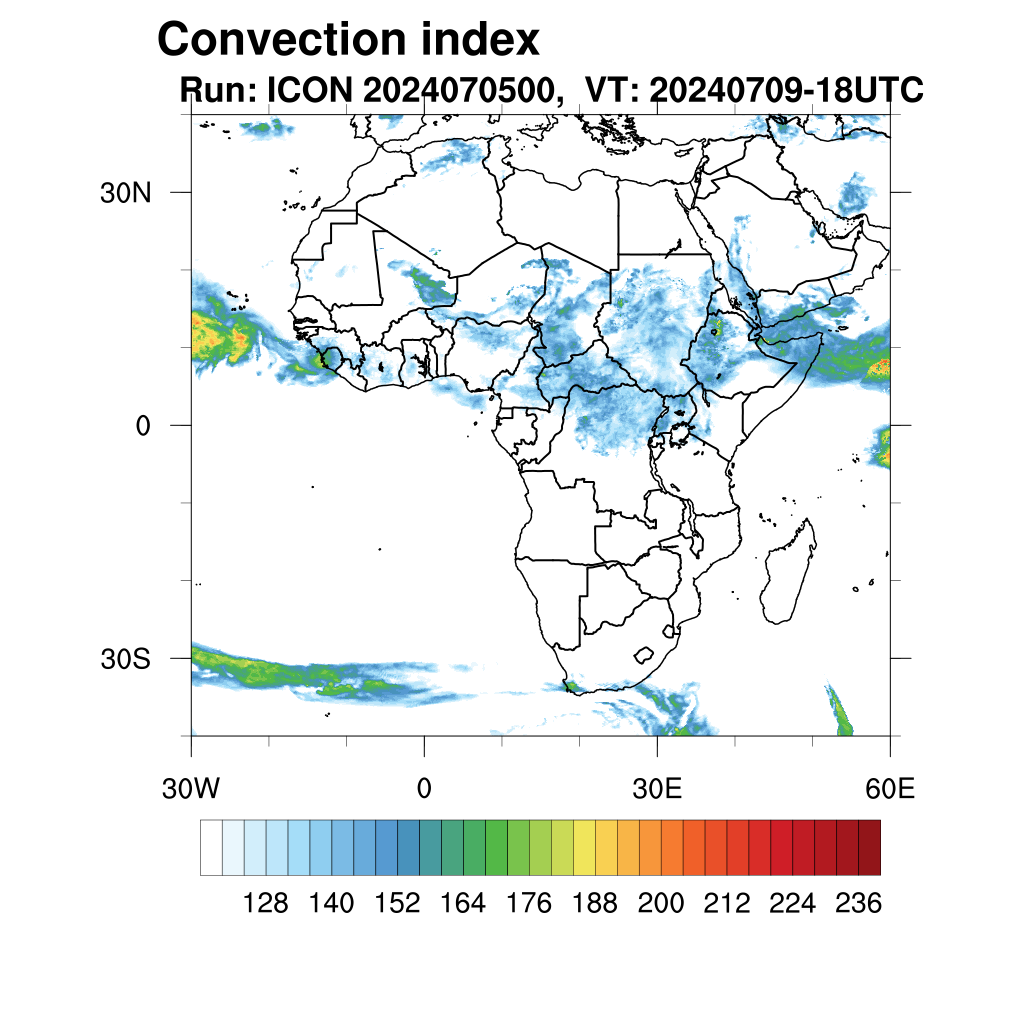 Convection index
Run: ICON 2024070500, VT: 20240709-18UTC

30N
0
30S

30W
0
30E
60E

128 140 152 164 176 188 200 212 224 236